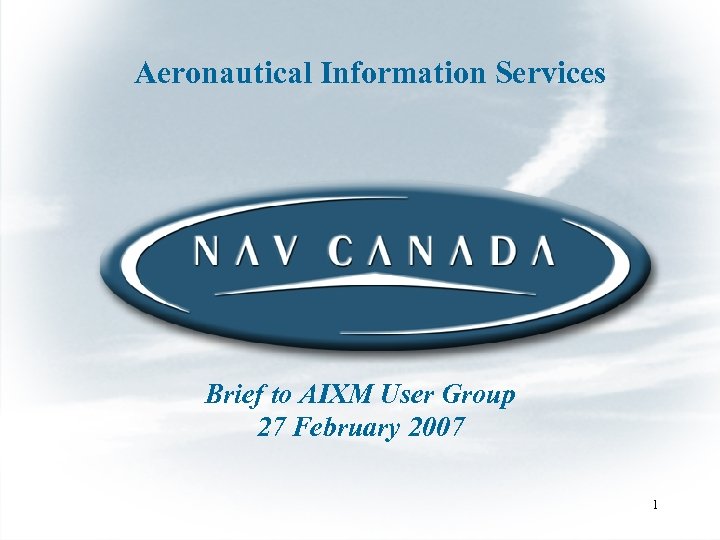 Aeronautical Information Services

NAV CANADA

Brief to AIXM User Group
27 February 2007

1